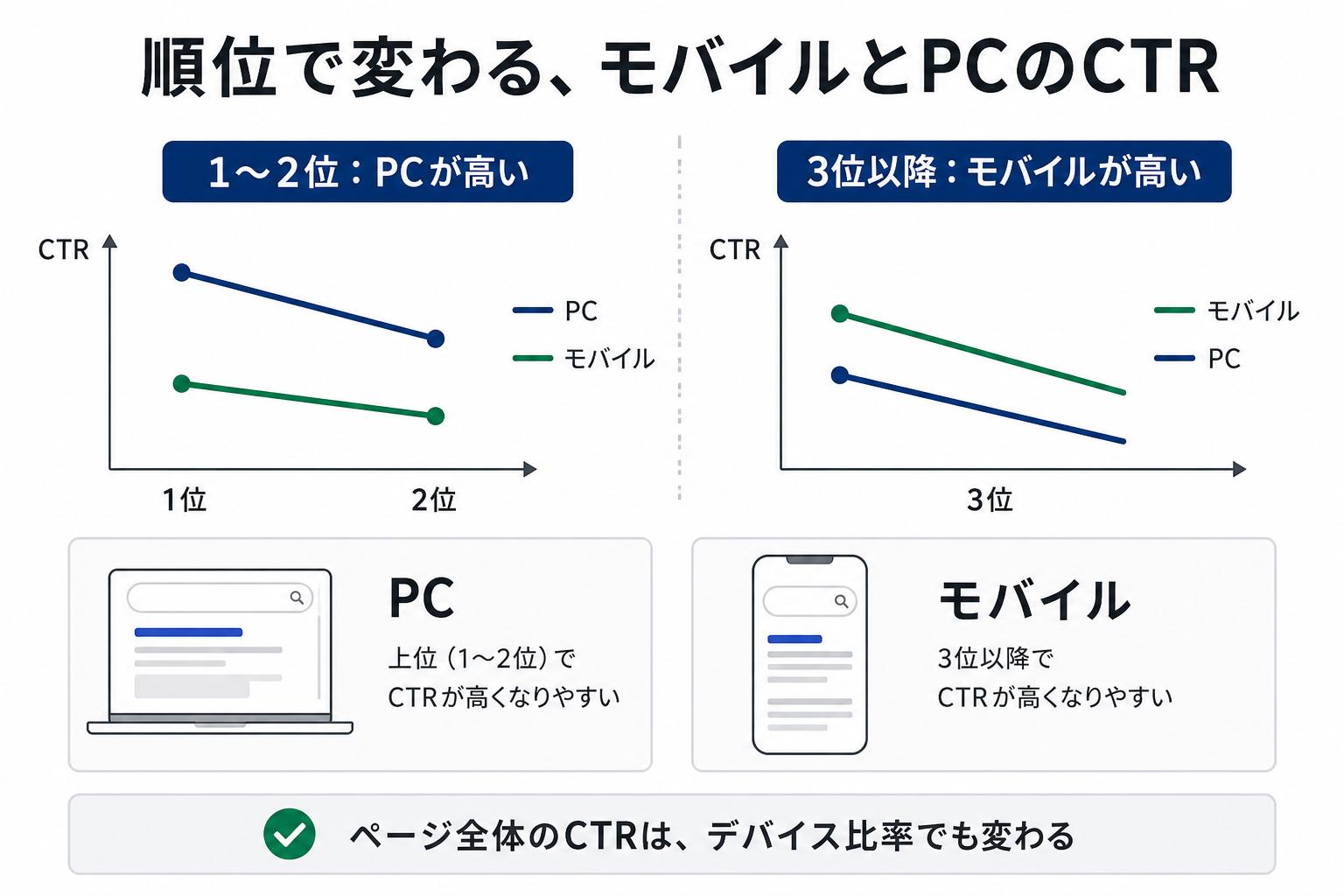 順位で変わる、モバイルとPCのCTR

1〜2位：PCが高い

CTR

PC
モバイル

1位 2位

3位以降：モバイルが高い

CTR

モバイル
PC

3位

PC
上位（1〜2位）で
CTRが高くなりやすい

モバイル
3位以降で
CTRが高くなりやすい

ページ全体のCTRは、デバイス比率でも変わる